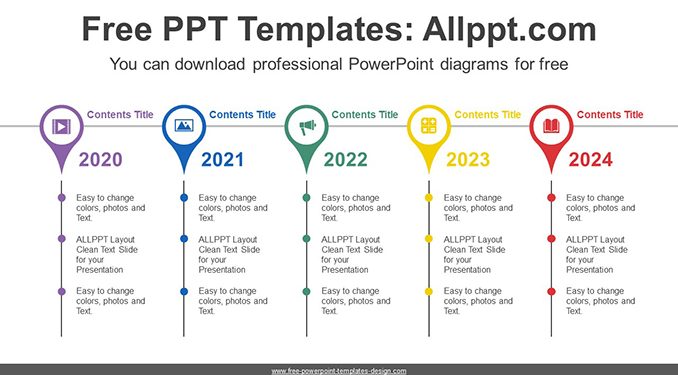 Free PPT Templates: Allppt.com

You can download professional PowerPoint diagrams for free

Contents Title

2020

Easy to change colors, photos and Text.

ALLPPT Layout Clean Text Slide for your Presentation

Easy to change colors, photos and Text.

Contents Title

2021

Easy to change colors, photos and Text.

ALLPPT Layout Clean Text Slide for your Presentation

Easy to change colors, photos and Text.

Contents Title

2022

Easy to change colors, photos and Text.

ALLPPT Layout Clean Text Slide for your Presentation

Easy to change colors, photos and Text.

Contents Title

2023

Easy to change colors, photos and Text.

ALLPPT Layout Clean Text Slide for your Presentation

Easy to change colors, photos and Text.

Contents Title

2024

Easy to change colors, photos and Text.

ALLPPT Layout Clean Text Slide for your Presentation

Easy to change colors, photos and Text.

www.free-powerpoint-templates-design.com